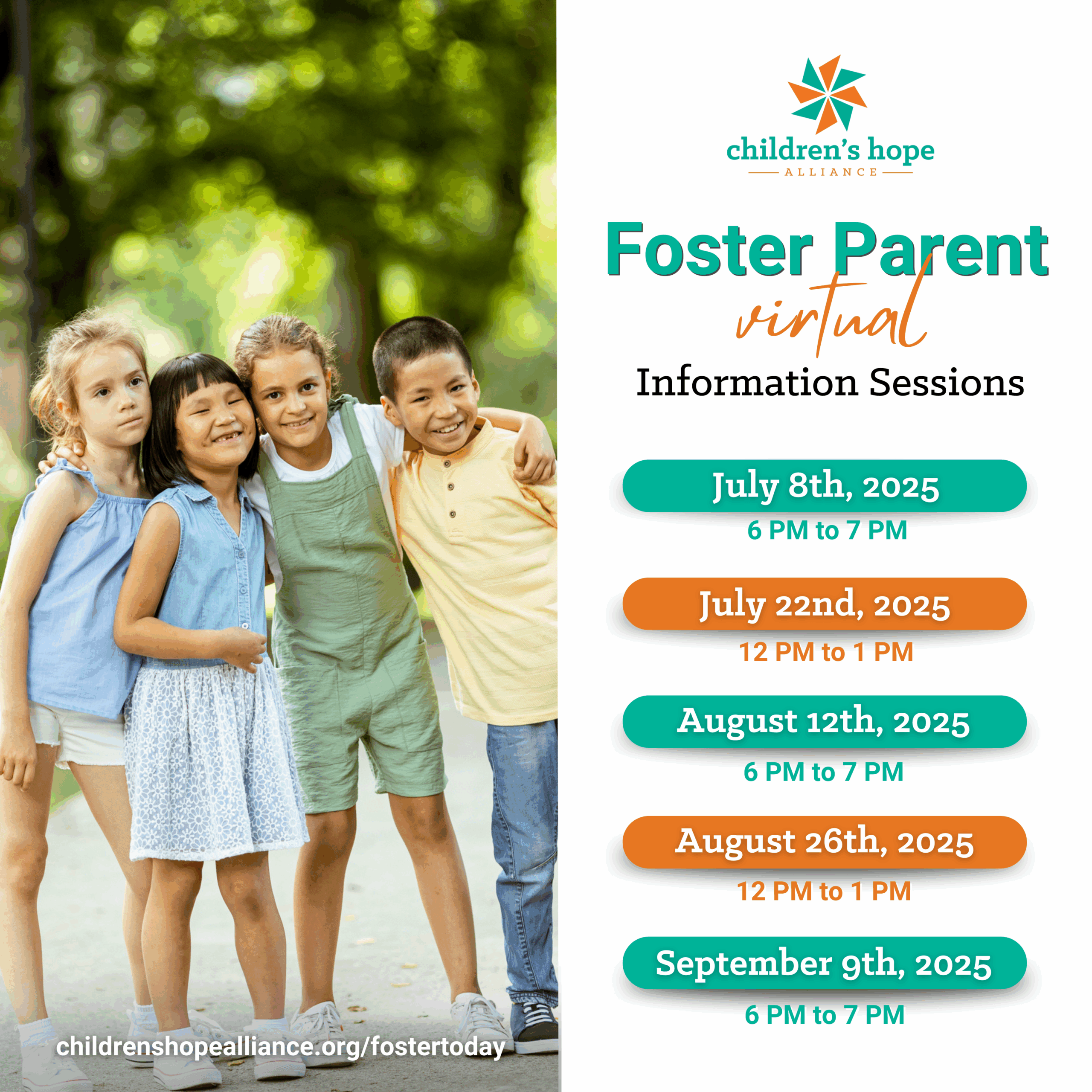 children's hope
ALLIANCE

Foster Parent
virtual
Information Sessions

July 8th, 2025
6 PM to 7 PM

July 22nd, 2025
12 PM to 1 PM

August 12th, 2025
6 PM to 7 PM

August 26th, 2025
12 PM to 1 PM

September 9th, 2025
6 PM to 7 PM

childrenshopealliance.org/fostertoday